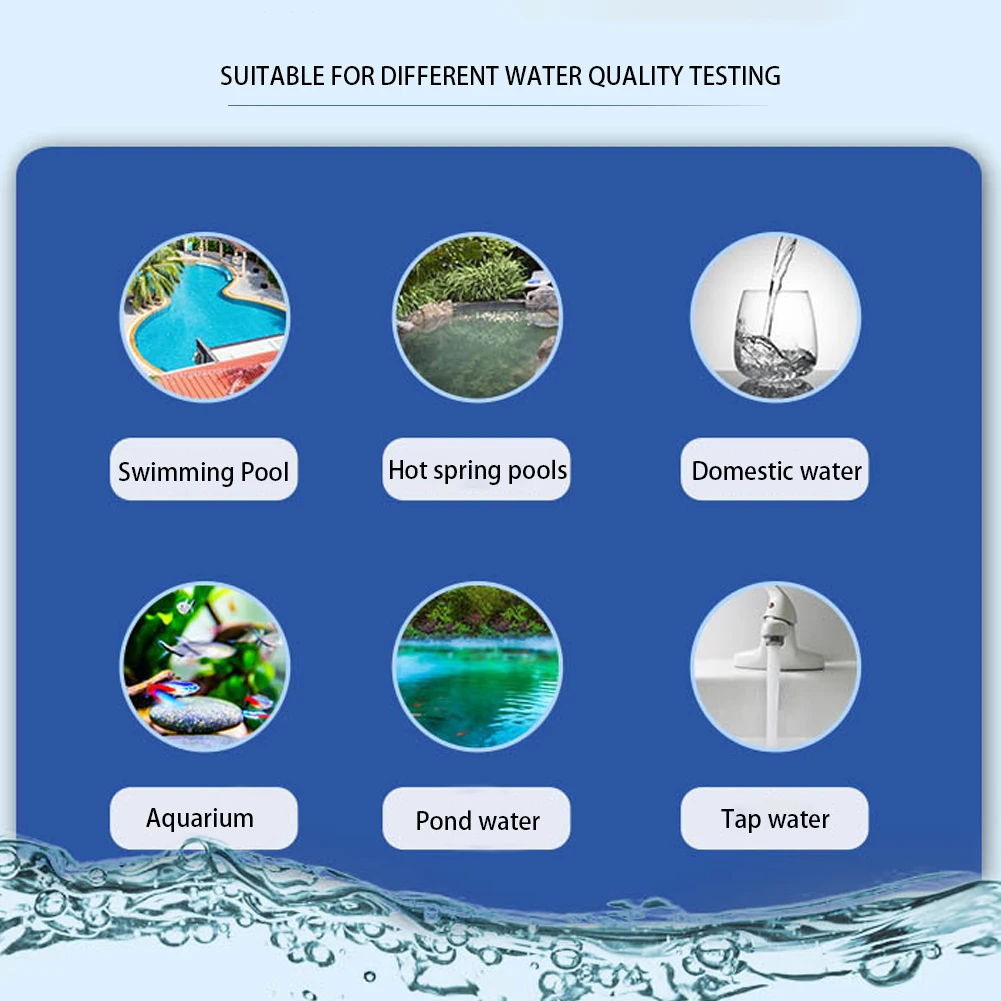 SUITABLE FOR DIFFERENT WATER QUALITY TESTING

Swimming Pool

Hot spring pools

Domestic water

Aquarium

Pond water

Tap water